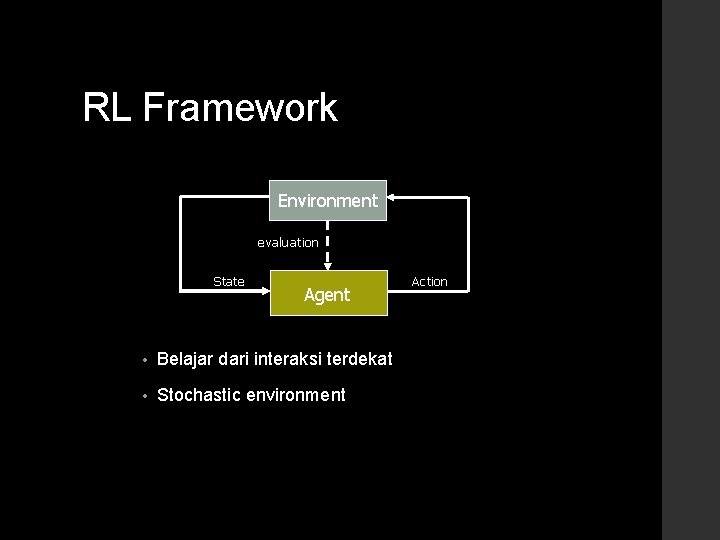 RL Framework

Environment

evaluation

State

Agent

Action

• Belajar dari interaksi terdekat

• Stochastic environment